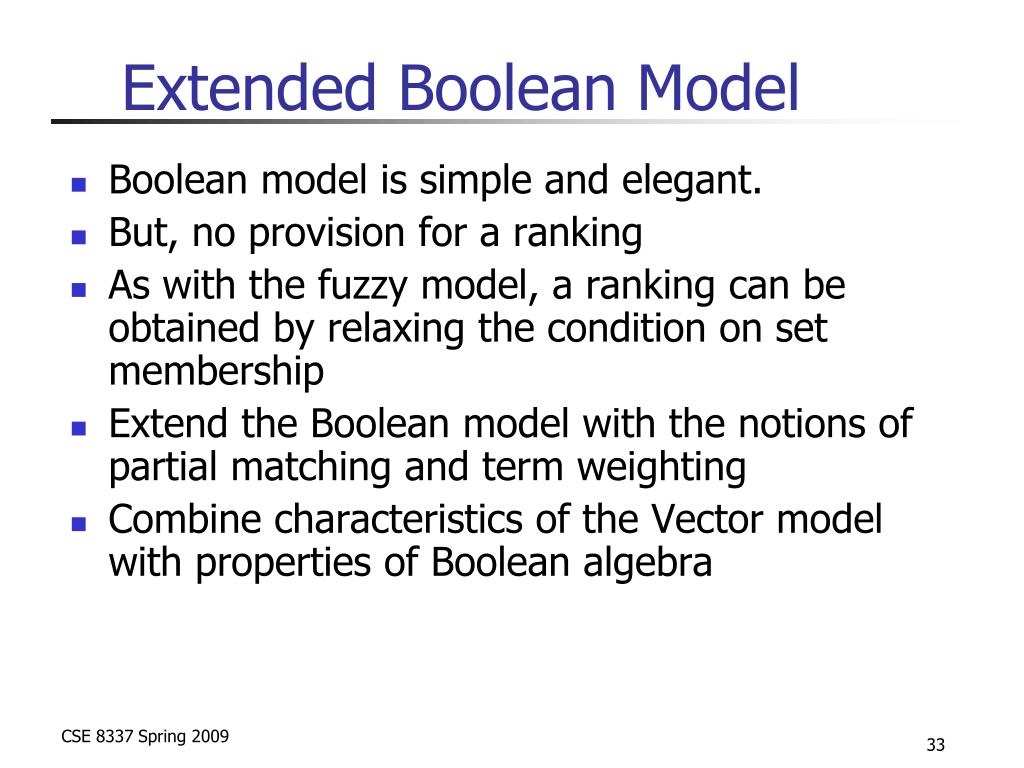 Extended Boolean Model

- Boolean model is simple and elegant.
- But, no provision for a ranking
- As with the fuzzy model, a ranking can be obtained by relaxing the condition on set membership
- Extend the Boolean model with the notions of partial matching and term weighting
- Combine characteristics of the Vector model with properties of Boolean algebra

CSE 8337 Spring 2009

33